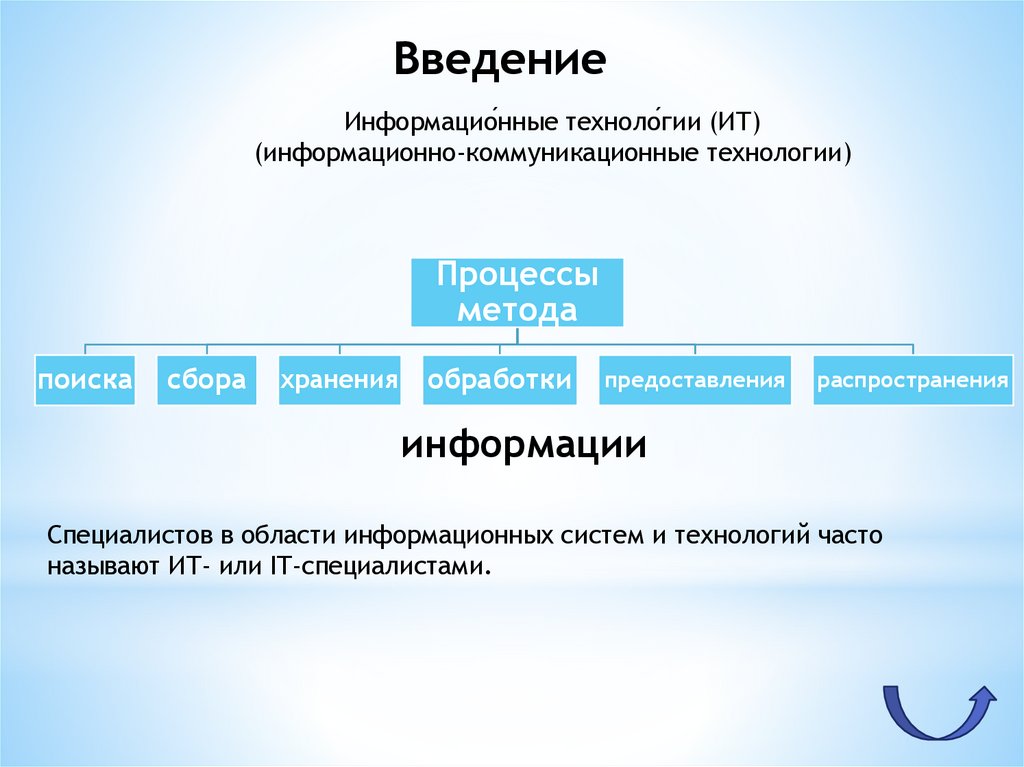 Введение

Информацио́нные техноло́гии (ИТ)
(информационно-коммуникационные технологии)

Процессы метода

поиска

сбора

хранения

обработки

предоставления

распространения

информации

Специалистов в области информационных систем и технологий часто называют ИТ- или IT-специалистами.